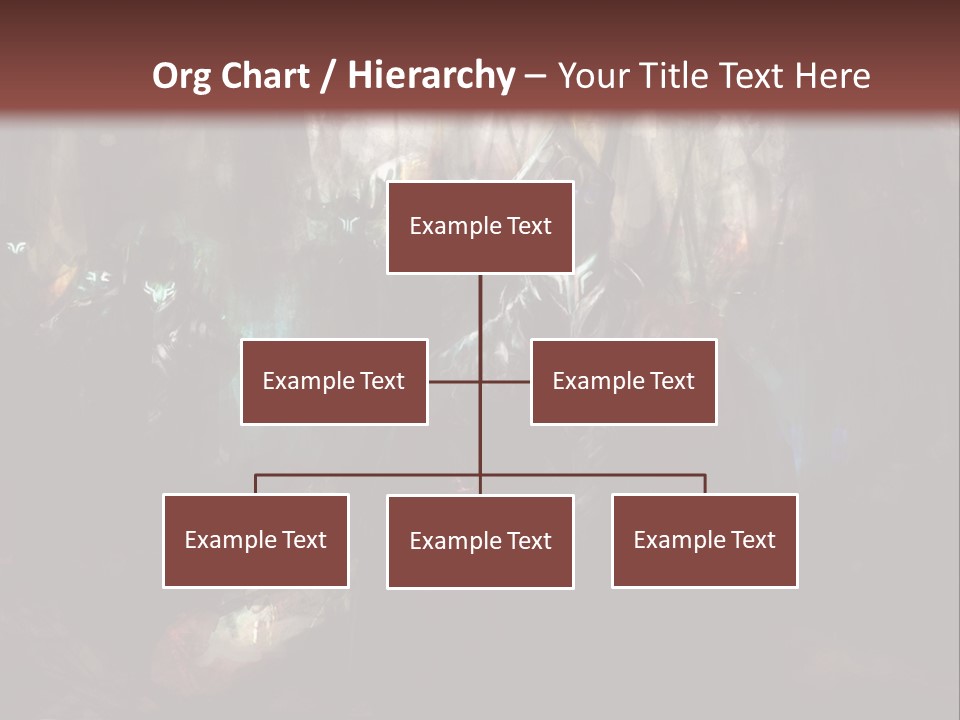 Org Chart / Hierarchy – Your Title Text Here

Example Text

Example Text

Example Text

Example Text

Example Text

Example Text